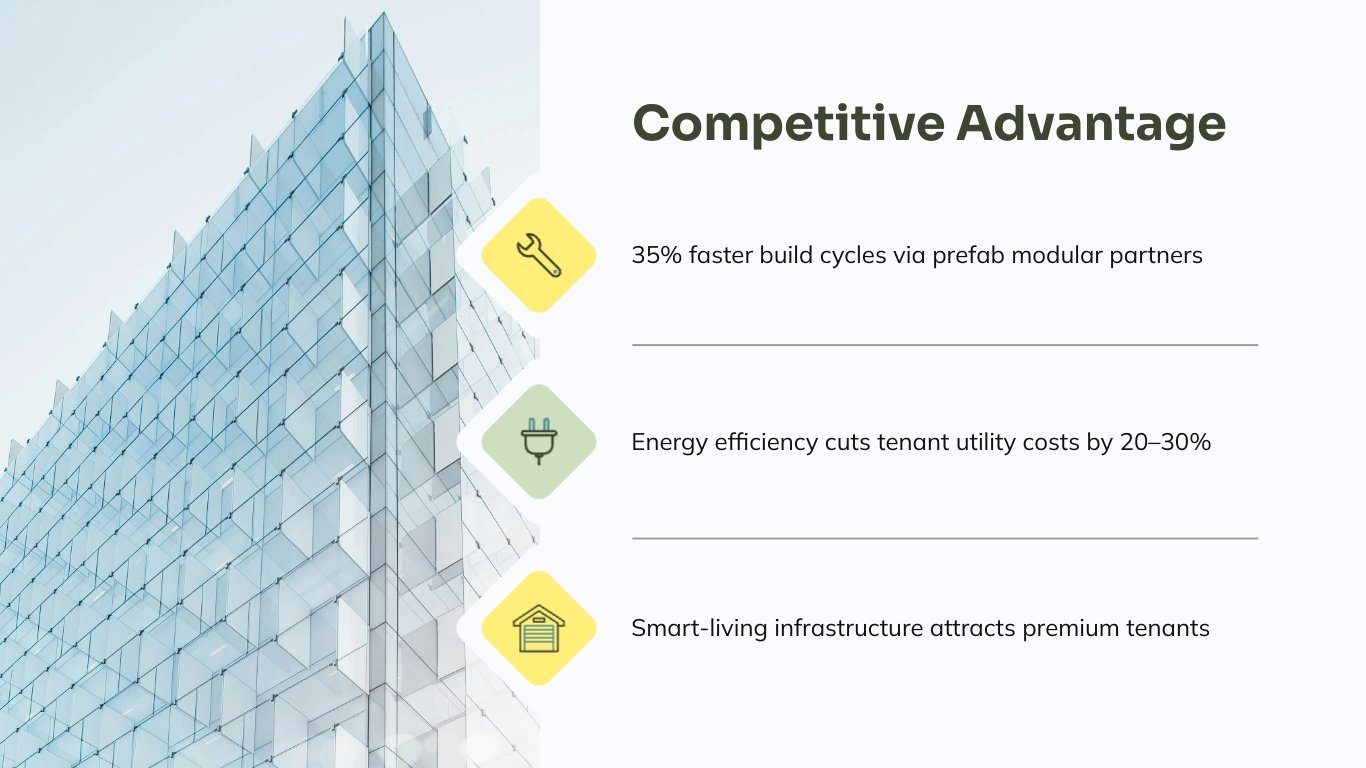 Competitive Advantage

35% faster build cycles via prefab modular partners

Energy efficiency cuts tenant utility costs by 20–30%

Smart-living infrastructure attracts premium tenants